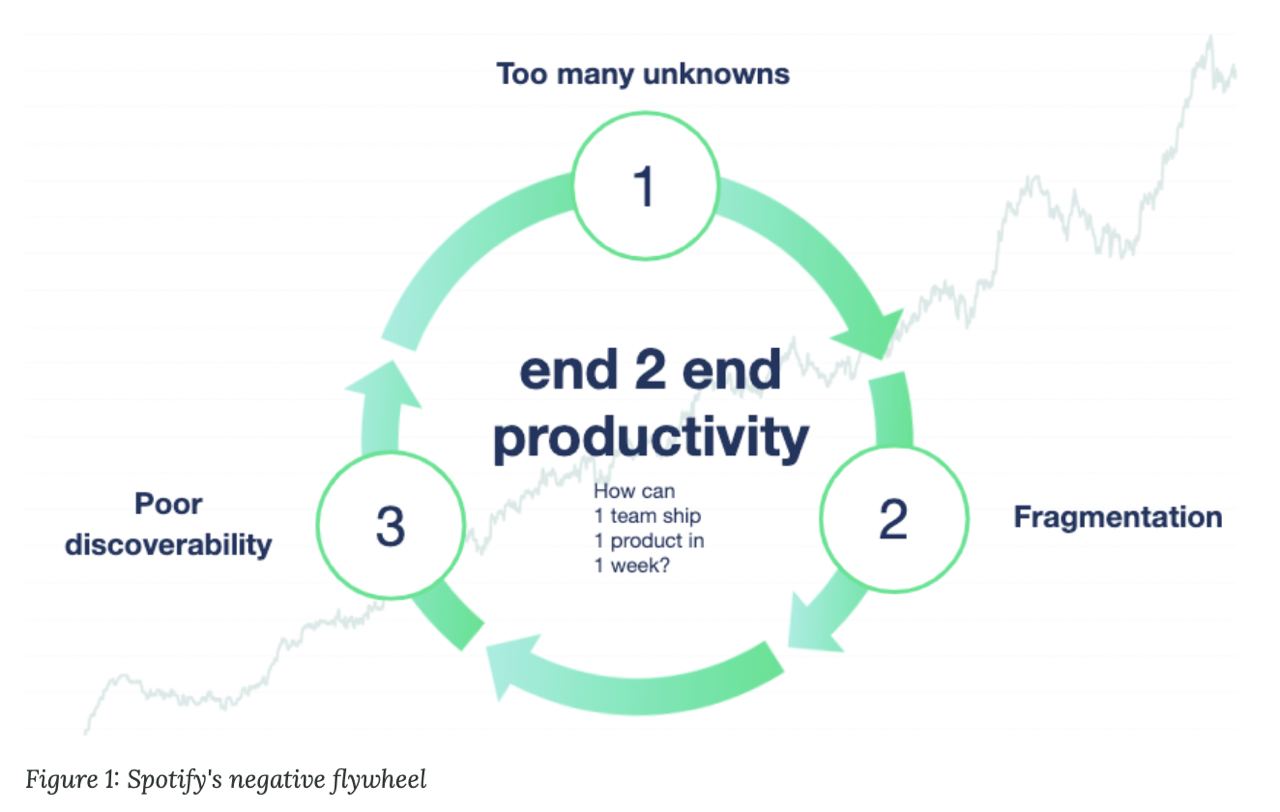 Too many unknowns

1

end 2 end productivity

How can 1 team ship 1 product in 1 week?

2

Fragmentation

3

Poor discoverability

Figure 1: Spotify's negative flywheel